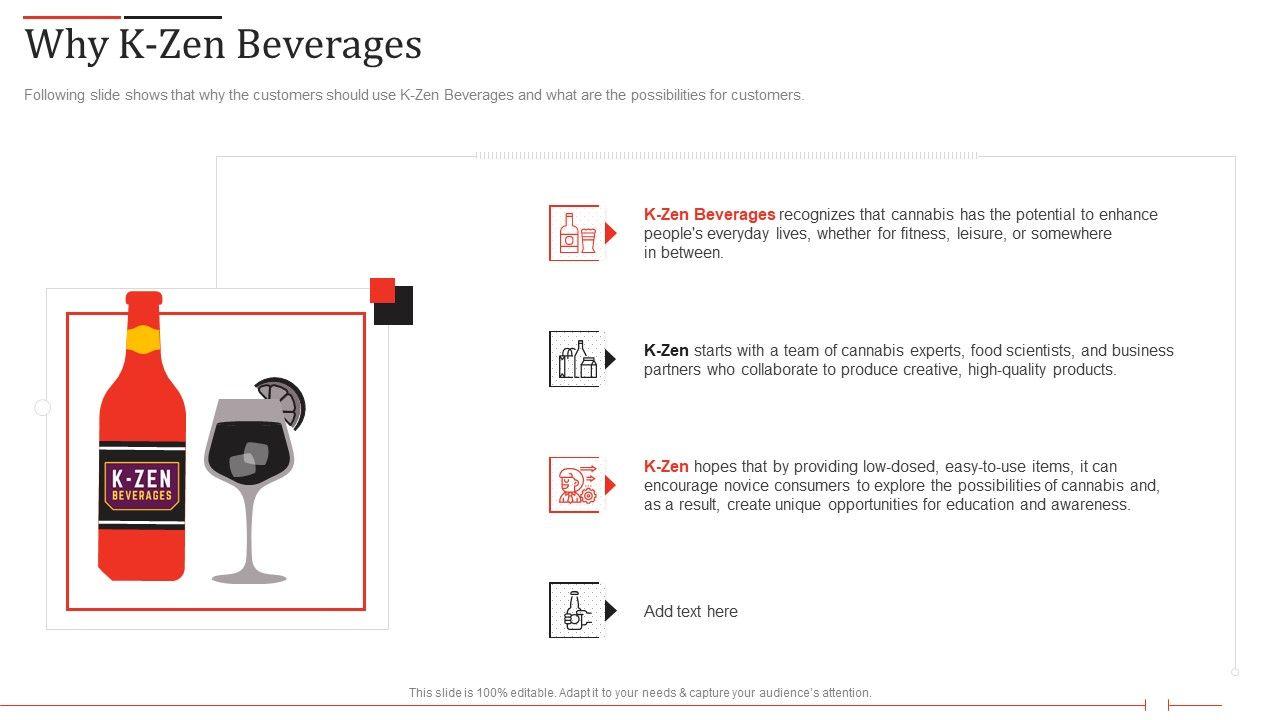 Why K-Zen Beverages

Following slide shows that why the customers should use K-Zen Beverages and what are the possibilities for customers.

K-ZEN BEVERAGES

K-Zen Beverages recognizes that cannabis has the potential to enhance people's everyday lives, whether for fitness, leisure, or somewhere in between.

K-Zen starts with a team of cannabis experts, food scientists, and business partners who collaborate to produce creative, high-quality products.

K-Zen hopes that by providing low-dosed, easy-to-use items, it can encourage novice consumers to explore the possibilities of cannabis and, as a result, create unique opportunities for education and awareness.

Add text here

This slide is 100% editable. Adapt it to your needs & capture your audience's attention.